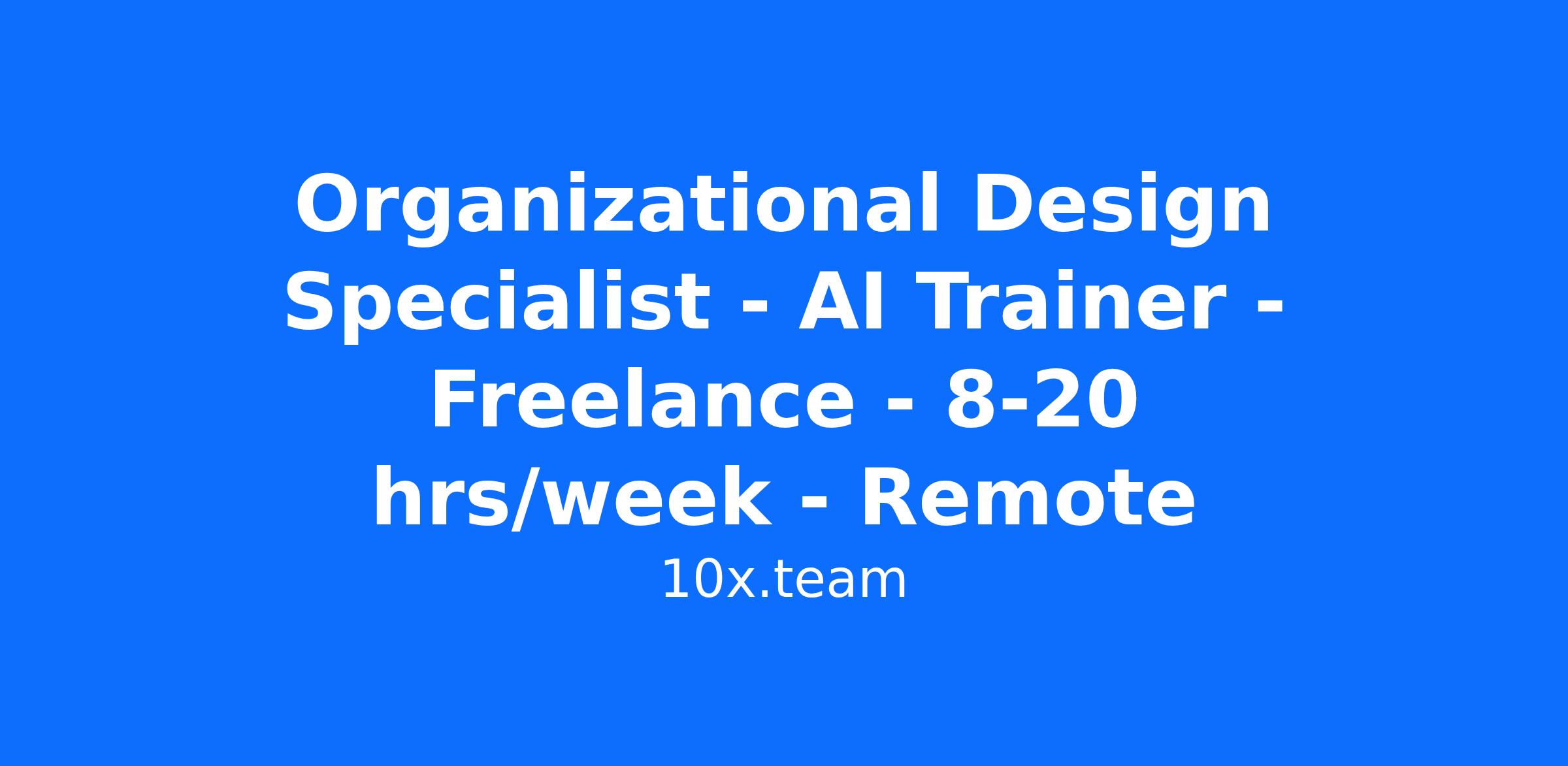 Organizational Design Specialist - AI Trainer - Freelance - 8-20 hrs/week - Remote

10x.team